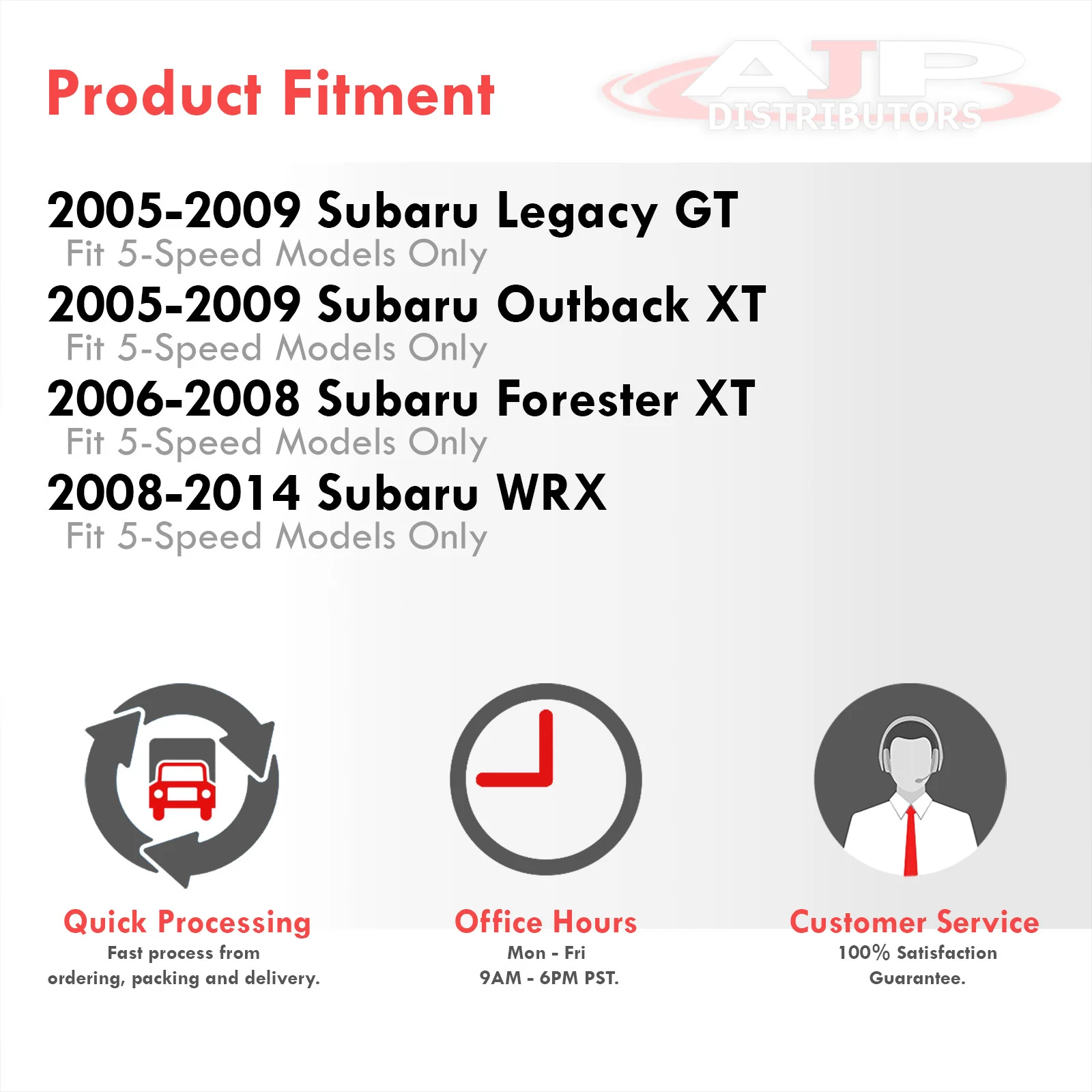 Product Fitment

AJP DISTRIBUTORS

2005-2009 Subaru Legacy GT
Fit 5-Speed Models Only

2005-2009 Subaru Outback XT
Fit 5-Speed Models Only

2006-2008 Subaru Forester XT
Fit 5-Speed Models Only

2008-2014 Subaru WRX
Fit 5-Speed Models Only

Quick Processing
Fast process from ordering, packing and delivery.

Office Hours
Mon - Fri
9AM - 6PM PST.

Customer Service
100% Satisfaction Guarantee.